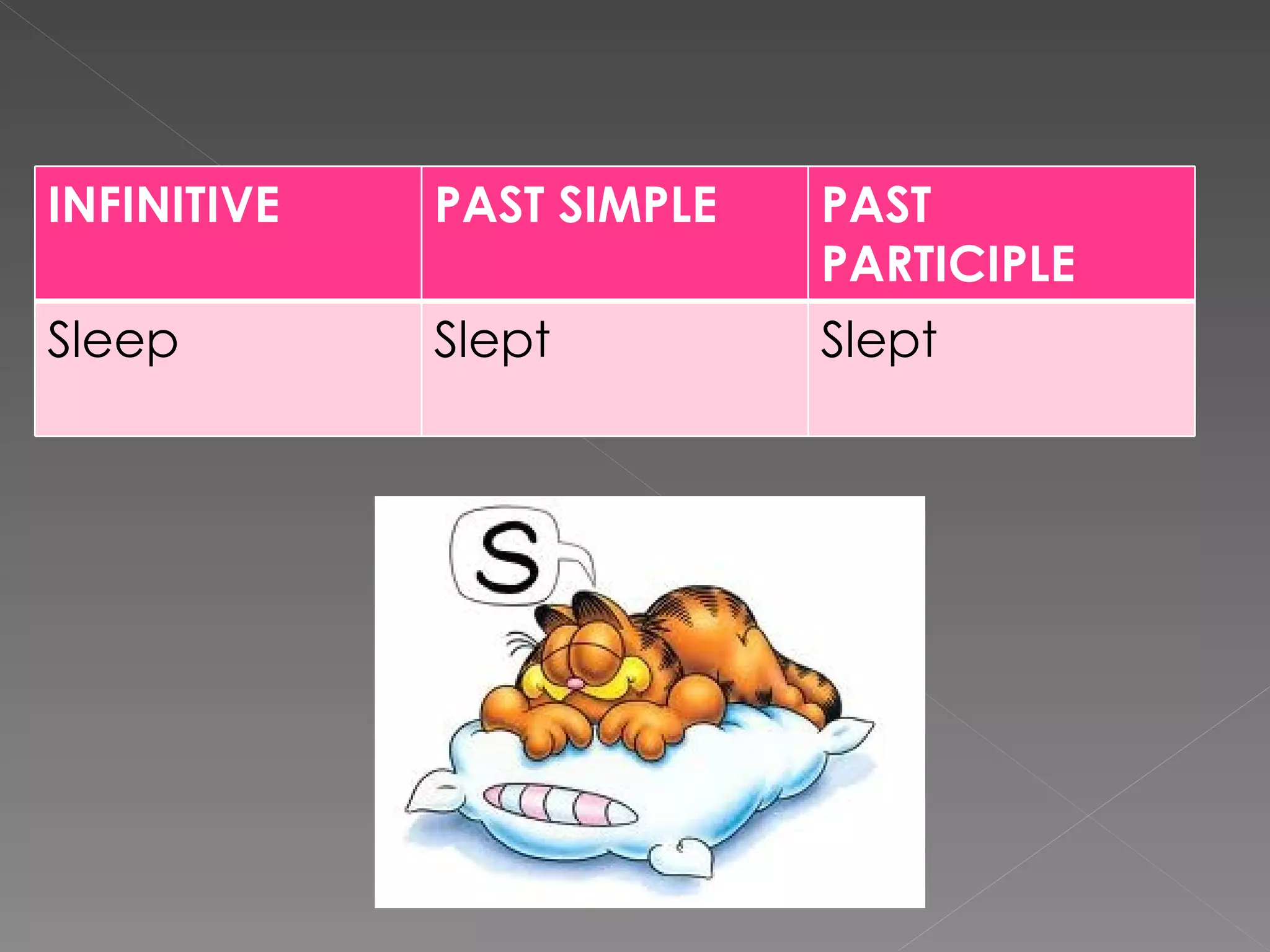 | INFINITIVE | PAST SIMPLE | PAST PARTICIPLE |
|---|---|---|
| Sleep | Slept | Slept |

S